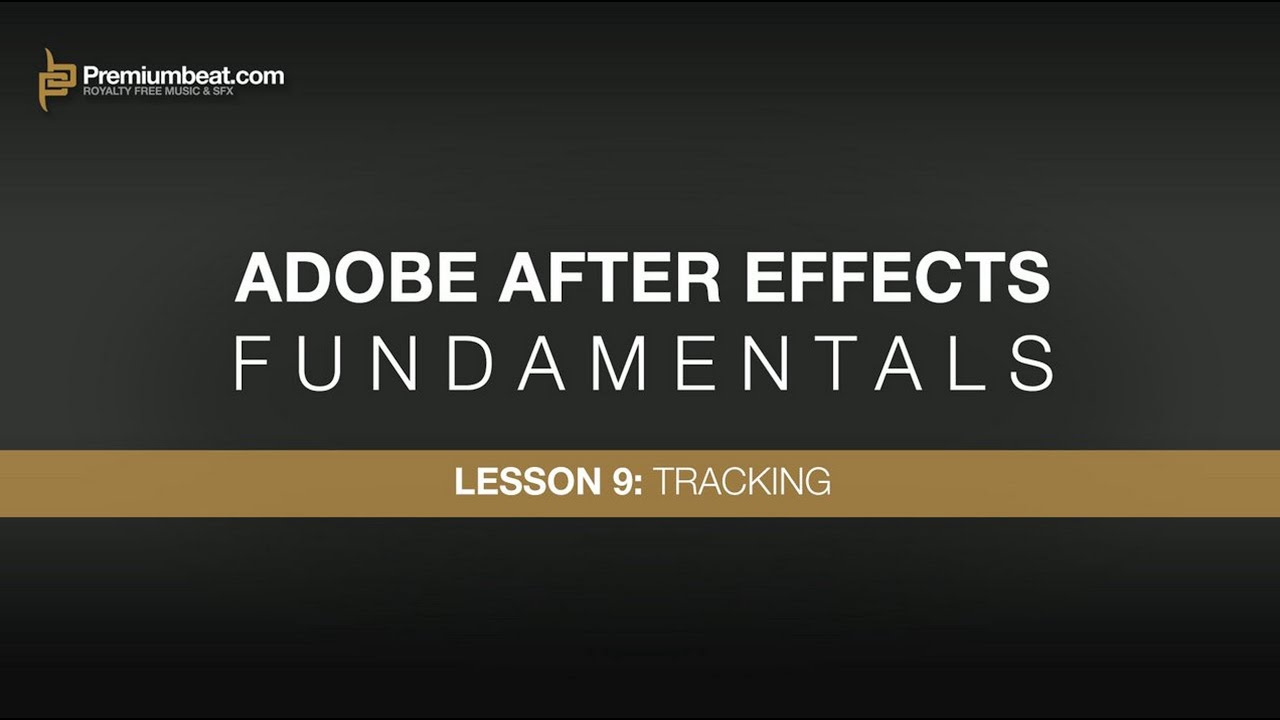 Premiumbeat.com
ROYALTY FREE MUSIC & SFX

ADOBE AFTER EFFECTS
FUNDAMENTALS

LESSON 9: TRACKING